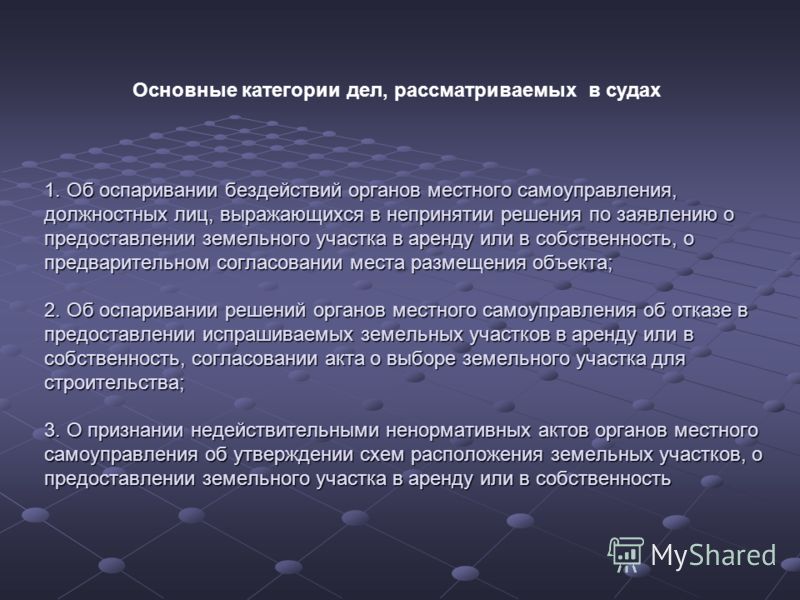 Основные категории дел, рассматриваемых в судах

1. Об оспаривании бездействий органов местного самоуправления, должностных лиц, выражающихся в непринятии решения по заявлению о предоставлении земельного участка в аренду или в собственность, о предварительном согласовании места размещения объекта;

2. Об оспаривании решений органов местного самоуправления об отказе в предоставлении испрашиваемых земельных участков в аренду или в собственность, согласовании акта о выборе земельного участка для строительства;

3. О признании недействительными ненормативных актов органов местного самоуправления об утверждении схем расположения земельных участков, о предоставлении земельного участка в аренду или в собственность

MyShared